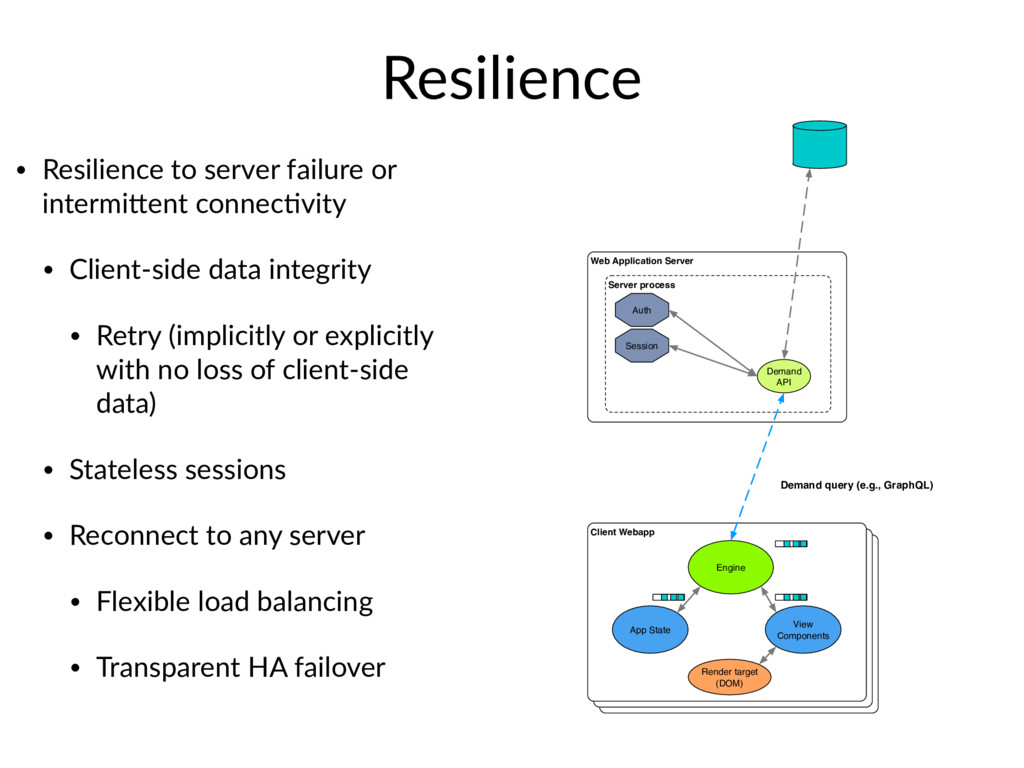 Resilience

• Resilience to server failure or intermittent connectivity

• Client-side data integrity

• Retry (implicitly or explicitly with no loss of client-side data)

• Stateless sessions

• Reconnect to any server

• Flexible load balancing

• Transparent HA failover

Web Application Server

Server process

Auth

Session

Demand API

Demand query (e.g., GraphQL)

Client Webapp

Engine

App State

View Components

Render target (DOM)